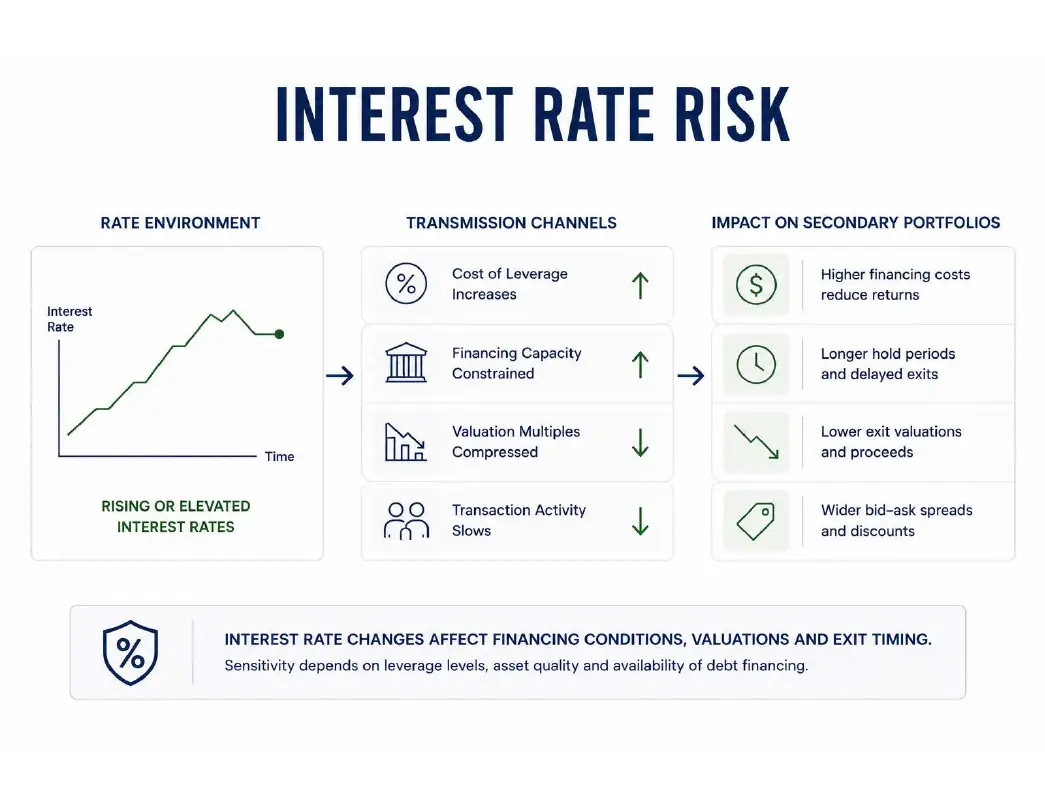 INTEREST RATE RISK

RATE ENVIRONMENT

Interest Rate

Time

RISING OR ELEVATED INTEREST RATES

TRANSMISSION CHANNELS

Cost of Leverage Increases

Financing Capacity Constrained

Valuation Multiples Compressed

Transaction Activity Slows

IMPACT ON SECONDARY PORTFOLIOS

Higher financing costs reduce returns

Longer hold periods and delayed exits

Lower exit valuations and proceeds

Wider bid-ask spreads and discounts

INTEREST RATE CHANGES AFFECT FINANCING CONDITIONS, VALUATIONS AND EXIT TIMING.

Sensitivity depends on leverage levels, asset quality and availability of debt financing.